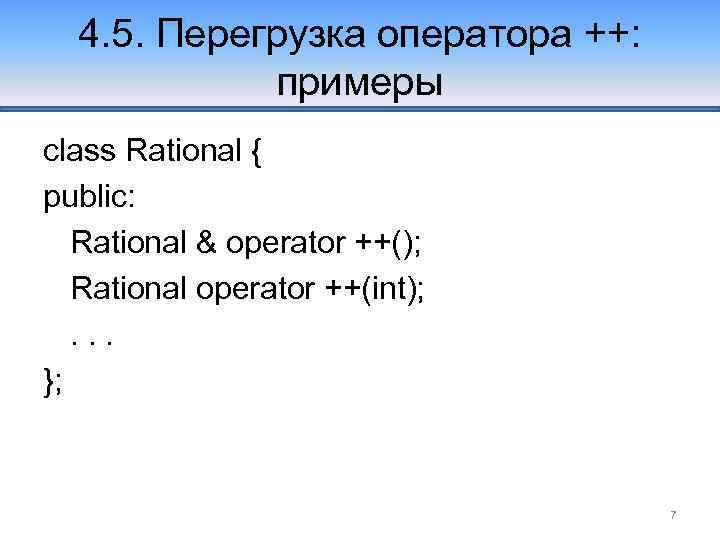 4.5. Перегрузка оператора ++: примеры

class Rational {
public:
Rational & operator ++();
Rational operator ++(int);
. . .
};

7